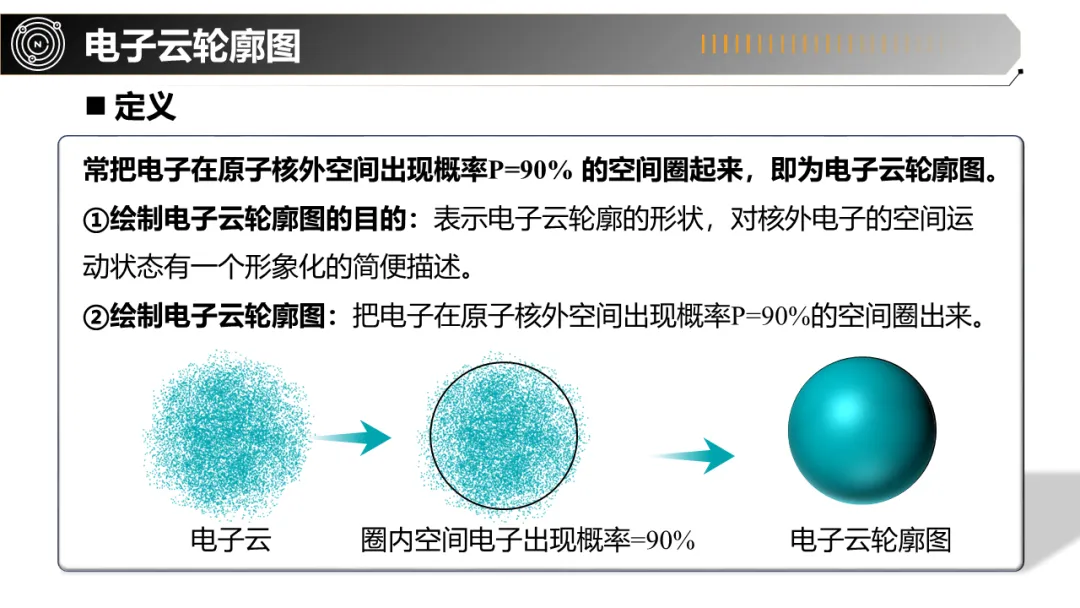 电子云轮廓图

■ 定义

常把电子在原子核外空间出现概率P=90% 的空间圈起来，即为电子云轮廓图。

①绘制电子云轮廓图的目的：表示电子云轮廓的形状，对核外电子的空间运动状态有一个形象化的简便描述。

②绘制电子云轮廓图：把电子在原子核外空间出现概率P=90%的空间圈出来。

电子云

圈内空间电子出现概率=90%

电子云轮廓图